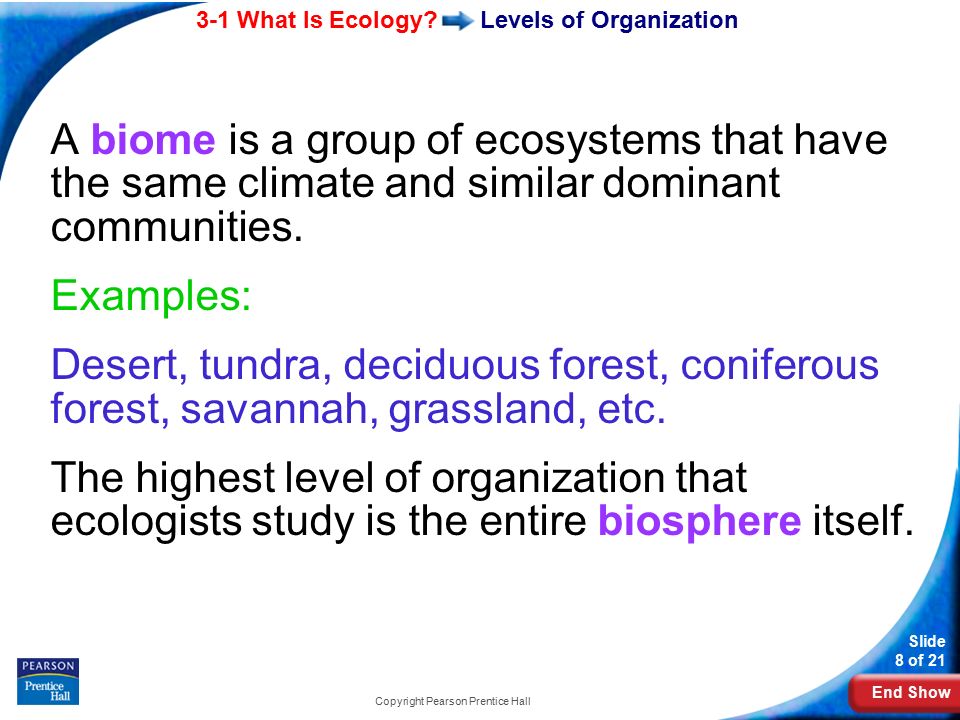 3-1 What Is Ecology? Levels of Organization

A biome is a group of ecosystems that have the same climate and similar dominant communities.

Examples:

Desert, tundra, deciduous forest, coniferous forest, savannah, grassland, etc.

The highest level of organization that ecologists study is the entire biosphere itself.

PEARSON
Prentice Hall

Copyright Pearson Prentice Hall

Slide
8 of 21

End Show